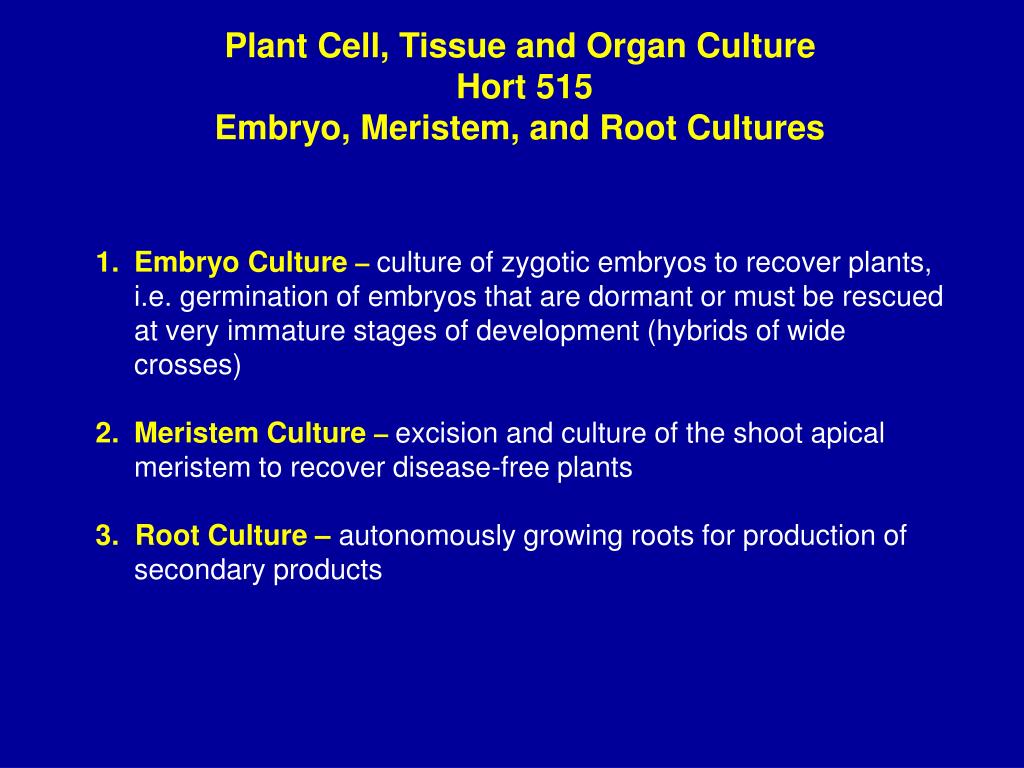 Plant Cell, Tissue and Organ Culture
Hort 515
Embryo, Meristem, and Root Cultures

1. Embryo Culture – culture of zygotic embryos to recover plants, i.e. germination of embryos that are dormant or must be rescued at very immature stages of development (hybrids of wide crosses)

2. Meristem Culture – excision and culture of the shoot apical meristem to recover disease-free plants

3. Root Culture – autonomously growing roots for production of secondary products